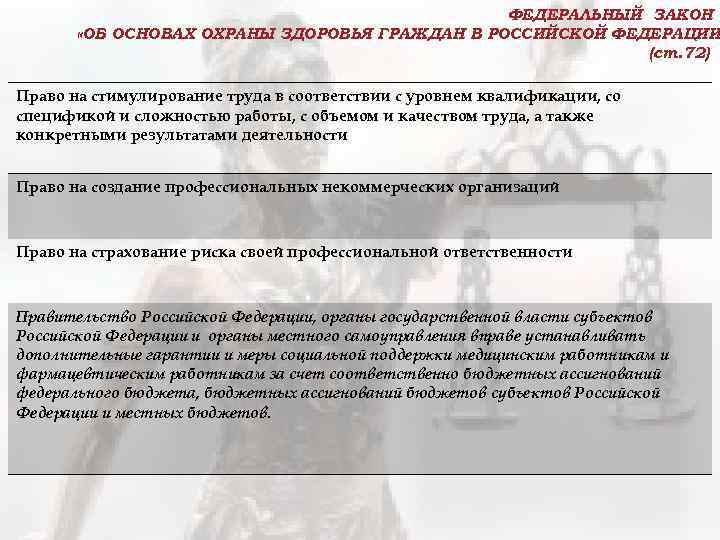 ФЕДЕРАЛЬНЫЙ ЗАКОН
«ОБ ОСНОВАХ ОХРАНЫ ЗДОРОВЬЯ ГРАЖДАН В РОССИЙСКОЙ ФЕДЕРАЦИИ
(ст.72)

Право на стимулирование труда в соответствии с уровнем квалификации, со спецификой и сложностью работы, с объемом и качеством труда, а также конкретными результатами деятельности

Право на создание профессиональных некоммерческих организаций

Право на страхование риска своей профессиональной ответственности

Правительство Российской Федерации, органы государственной власти субъектов Российской Федерации и органы местного самоуправления вправе устанавливать дополнительные гарантии и меры социальной поддержки медицинским работникам и фармацевтическим работникам за счет соответственно бюджетных ассигнований федерального бюджета, бюджетных ассигнований бюджетов субъектов Российской Федерации и местных бюджетов.